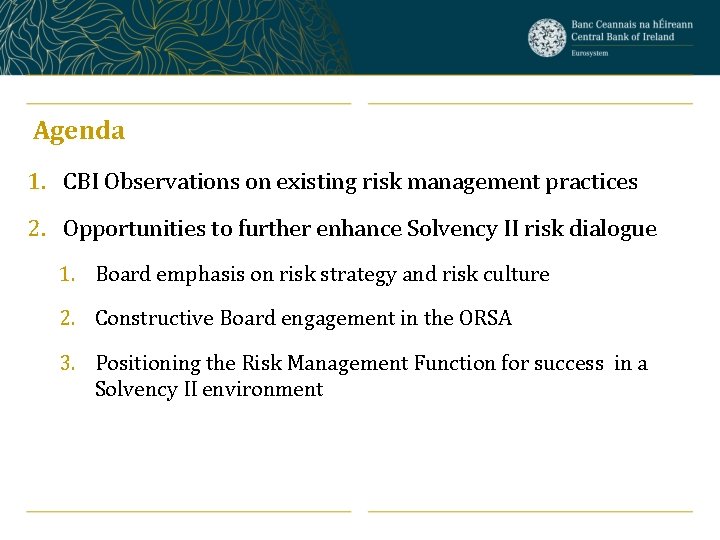 Banc Ceannais na hÉireann
Central Bank of Ireland
Eurosystem

Agenda

1. CBI Observations on existing risk management practices

2. Opportunities to further enhance Solvency II risk dialogue

1. Board emphasis on risk strategy and risk culture

2. Constructive Board engagement in the ORSA

3. Positioning the Risk Management Function for success in a Solvency II environment